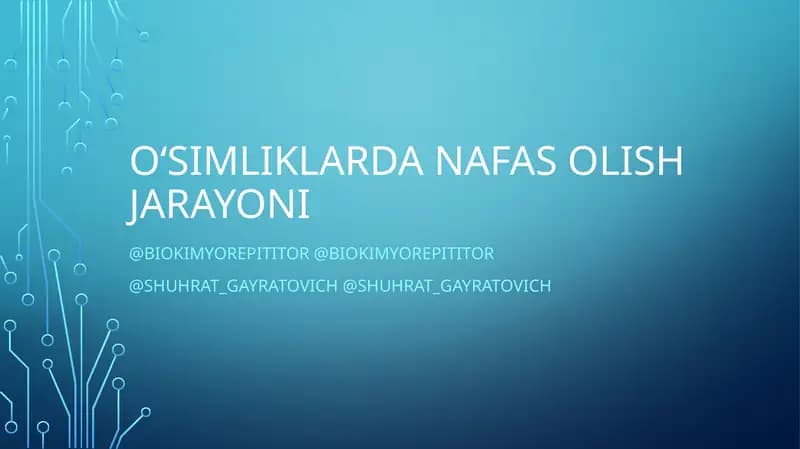 O‘SIMLIKLARDA NAFAS OLISH JARAYONI

@BIOKIMYOREPITITOR @BIOKIMYOREPITITOR

@SHUHRAT_GAYRATOVICH @SHUHRAT_GAYRATOVICH